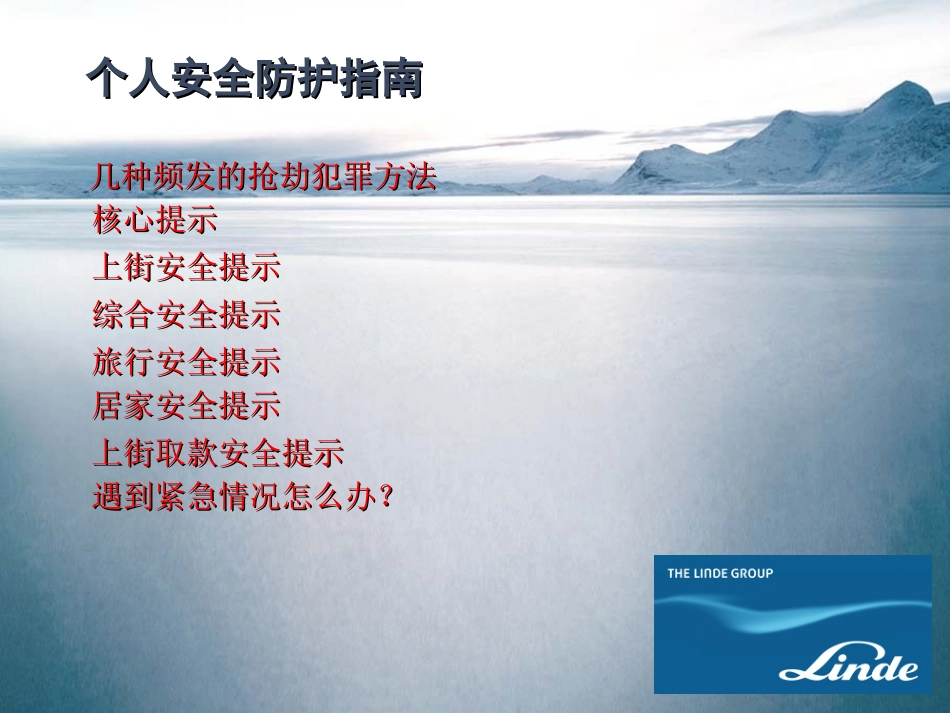 个人安全防护指南

几种频发的抢劫犯罪方法
核心提示
上街安全提示
综合安全提示
旅行安全提示
居家安全提示
上街取款安全提示
遇到紧急情况怎么办？

THE LINDE GROUP
Linde